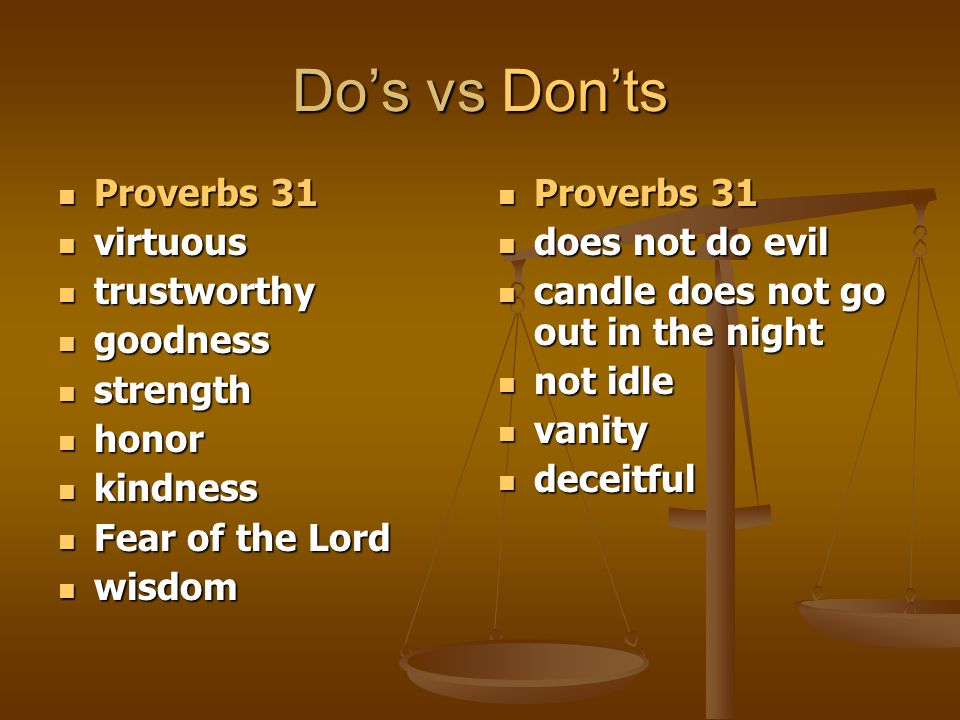 Do’s vs Don’ts

- Proverbs 31
- virtuous
- trustworthy
- goodness
- strength
- honor
- kindness
- Fear of the Lord
- wisdom

- Proverbs 31
- does not do evil
- candle does not go out in the night
- not idle
- vanity
- deceitful